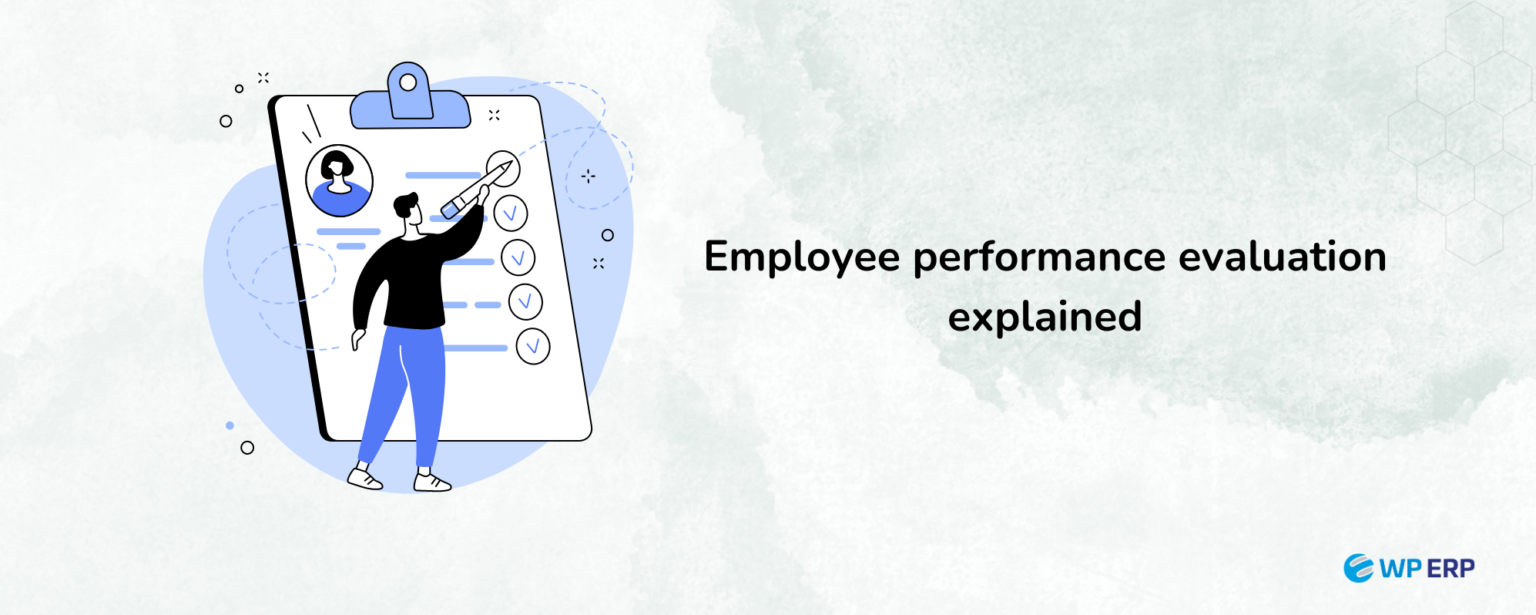 Employee performance evaluation explained

WP ERP